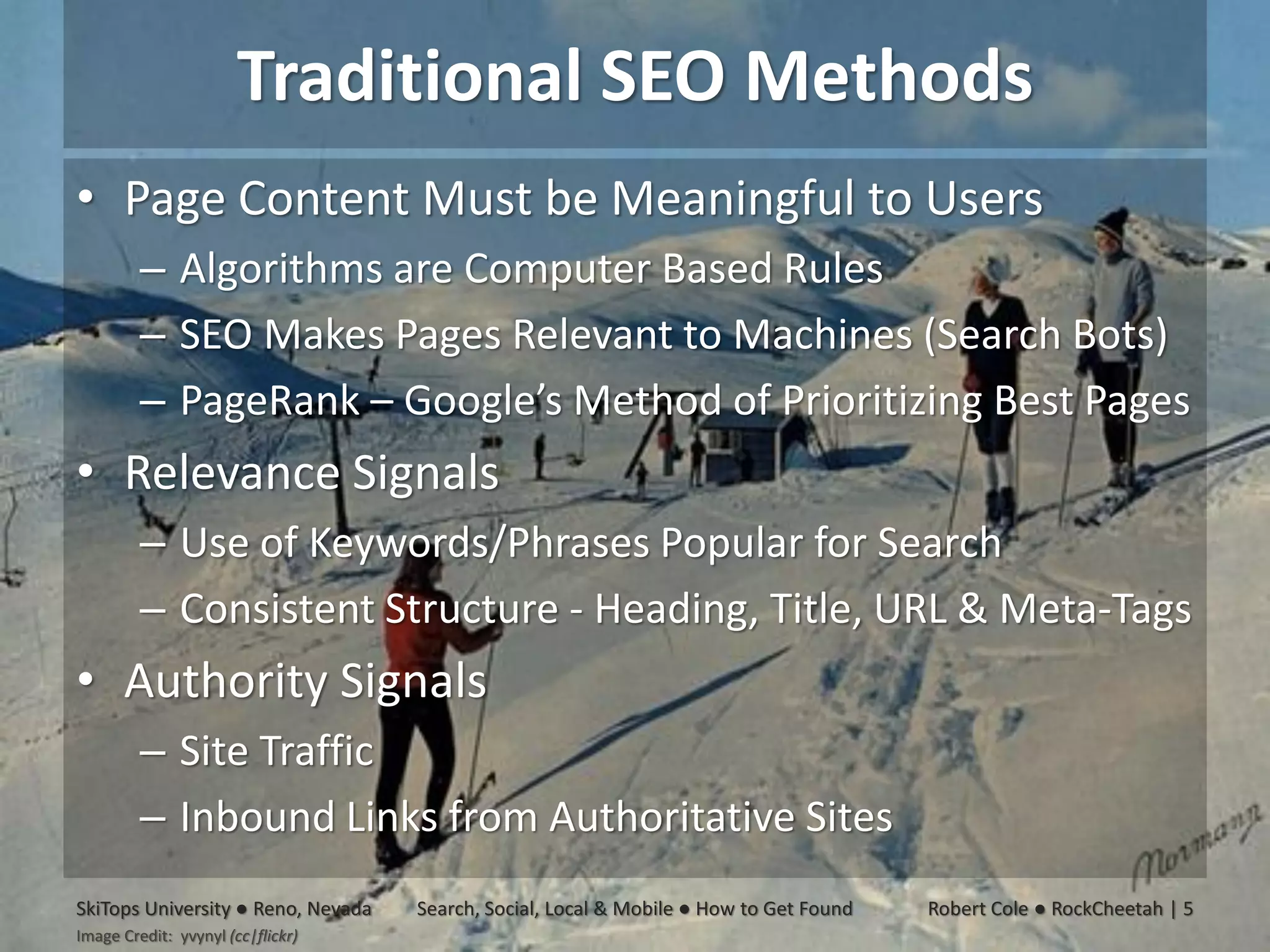 Traditional SEO Methods

• Page Content Must be Meaningful to Users
– Algorithms are Computer Based Rules
– SEO Makes Pages Relevant to Machines (Search Bots)
– PageRank – Google's Method of Prioritizing Best Pages
• Relevance Signals
– Use of Keywords/Phrases Popular for Search
– Consistent Structure - Heading, Title, URL & Meta-Tags
• Authority Signals
– Site Traffic
– Inbound Links from Authoritative Sites

Normann

SkiTops University ● Reno, Nevada Search, Social, Local & Mobile ● How to Get Found Robert Cole ● RockCheetah | 5
Image Credit: yvynyl (cc|flickr)